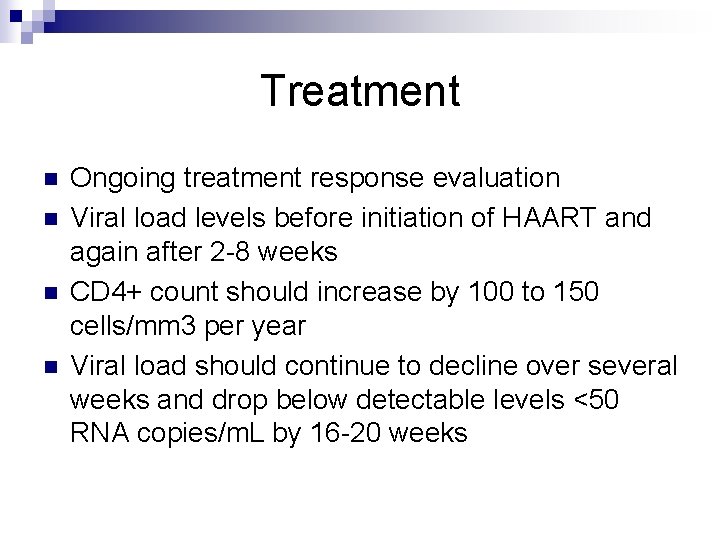 Treatment

- Ongoing treatment response evaluation
- Viral load levels before initiation of HAART and again after 2-8 weeks
- CD4+ count should increase by 100 to 150 cells/mm3 per year
- Viral load should continue to decline over several weeks and drop below detectable levels <50 RNA copies/mL by 16-20 weeks